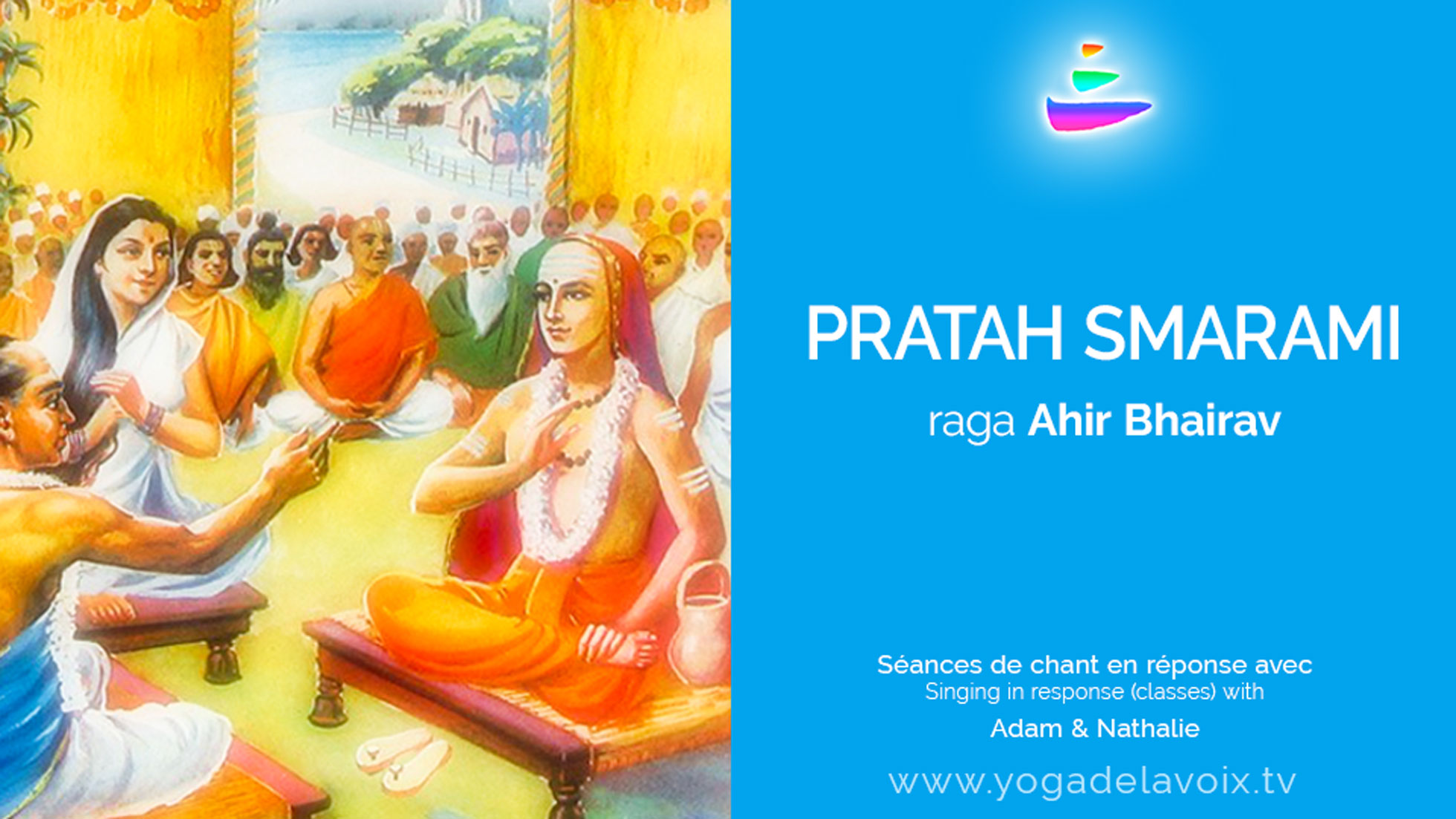 PRATAH SMARAMI

raga Ahir Bhairav

Séances de chant en réponse avec
Singing in response (classes) with
Adam & Nathalie

www.yogadelavoix.tv